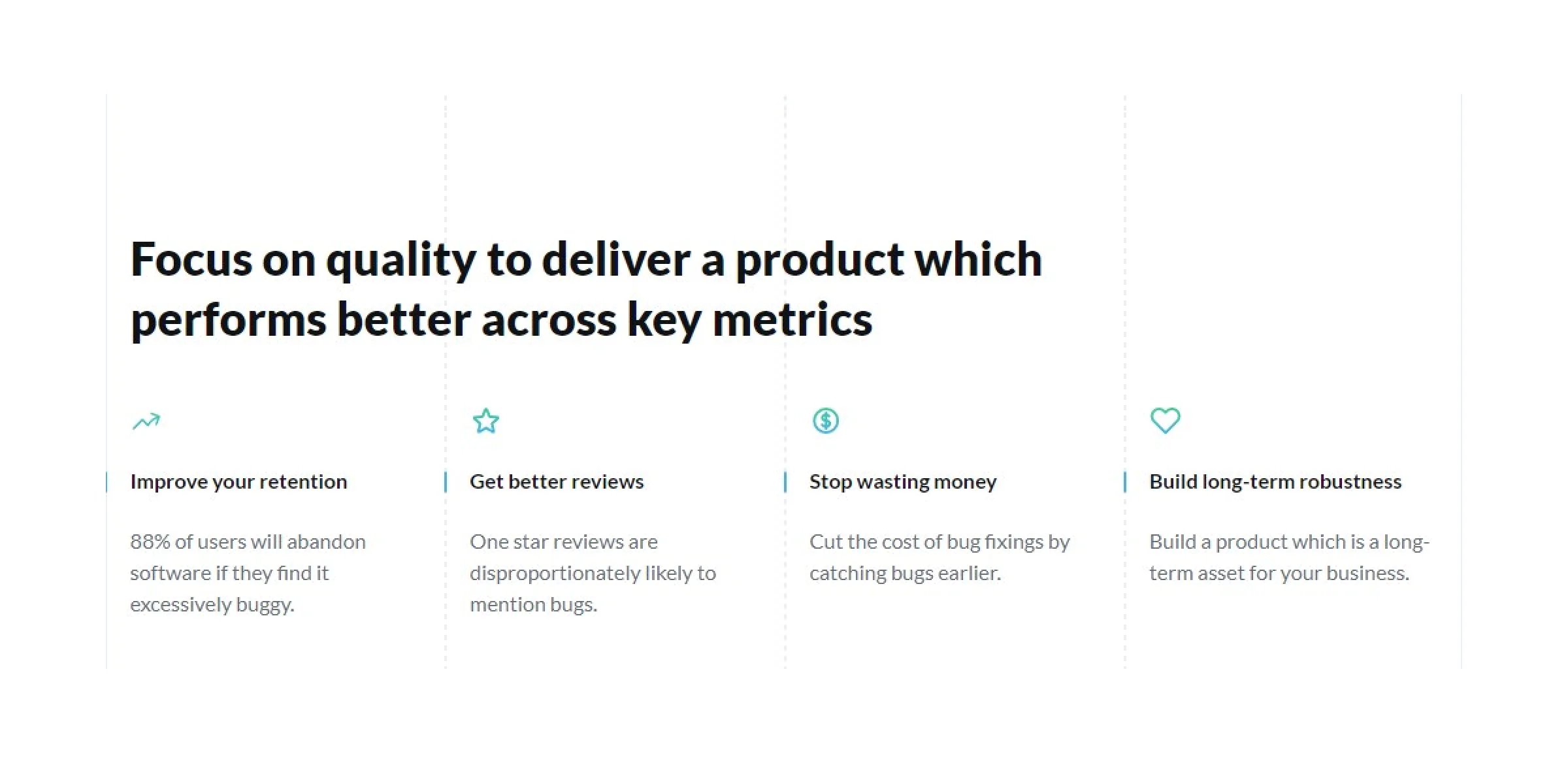 Focus on quality to deliver a product which performs better across key metrics

Improve your retention

88% of users will abandon software if they find it excessively buggy.

Get better reviews

One star reviews are disproportionately likely to mention bugs.

Stop wasting money

Cut the cost of bug fixings by catching bugs earlier.

Build long-term robustness

Build a product which is a long-term asset for your business.